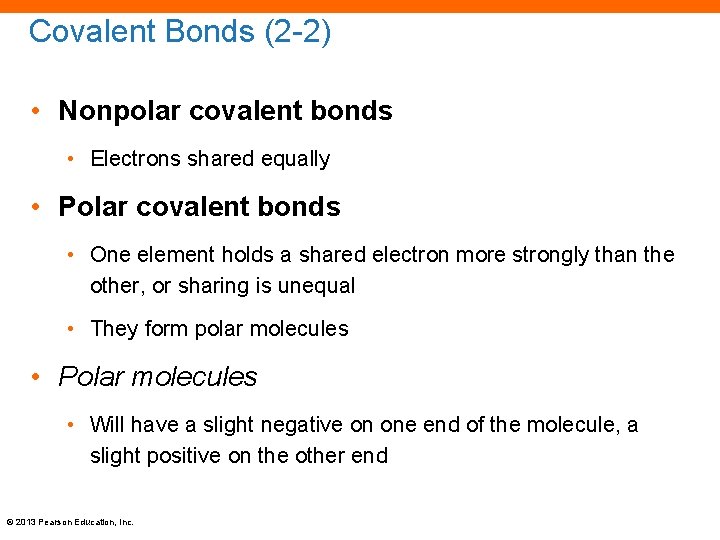 Covalent Bonds (2-2)

• Nonpolar covalent bonds

• Electrons shared equally

• Polar covalent bonds

• One element holds a shared electron more strongly than the other, or sharing is unequal

• They form polar molecules

• Polar molecules

• Will have a slight negative on one end of the molecule, a slight positive on the other end

© 2013 Pearson Education, Inc.